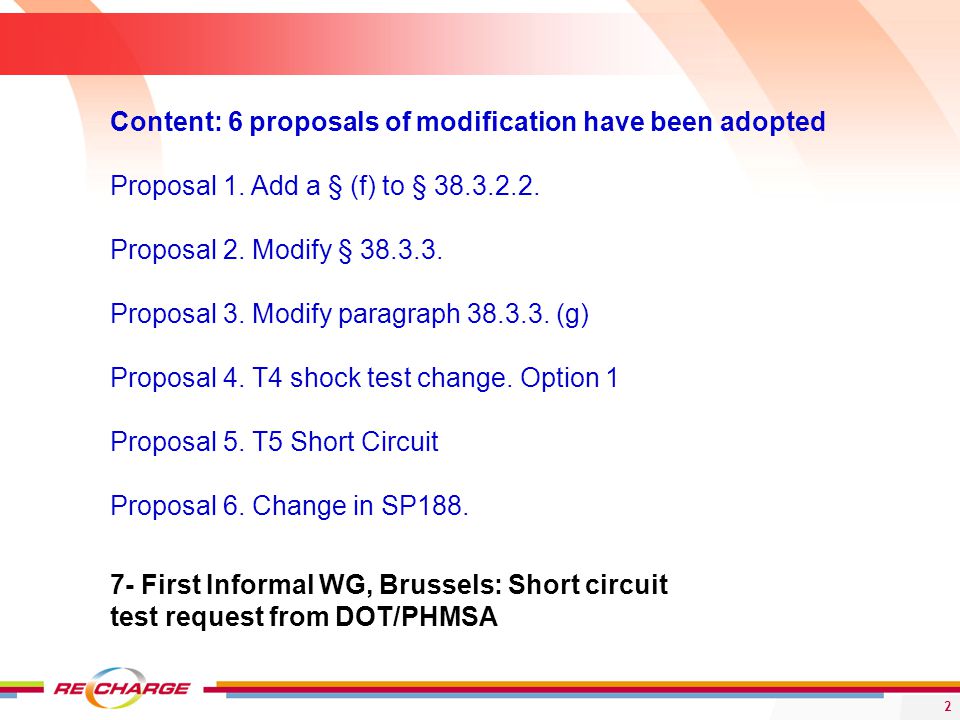 Content: 6 proposals of modification have been adopted

Proposal 1. Add a § (f) to § 38.3.2.2.

Proposal 2. Modify § 38.3.3.

Proposal 3. Modify paragraph 38.3.3. (g)

Proposal 4. T4 shock test change. Option 1

Proposal 5. T5 Short Circuit

Proposal 6. Change in SP188.

7- First Informal WG, Brussels: Short circuit test request from DOT/PHMSA

RECHARGE

2